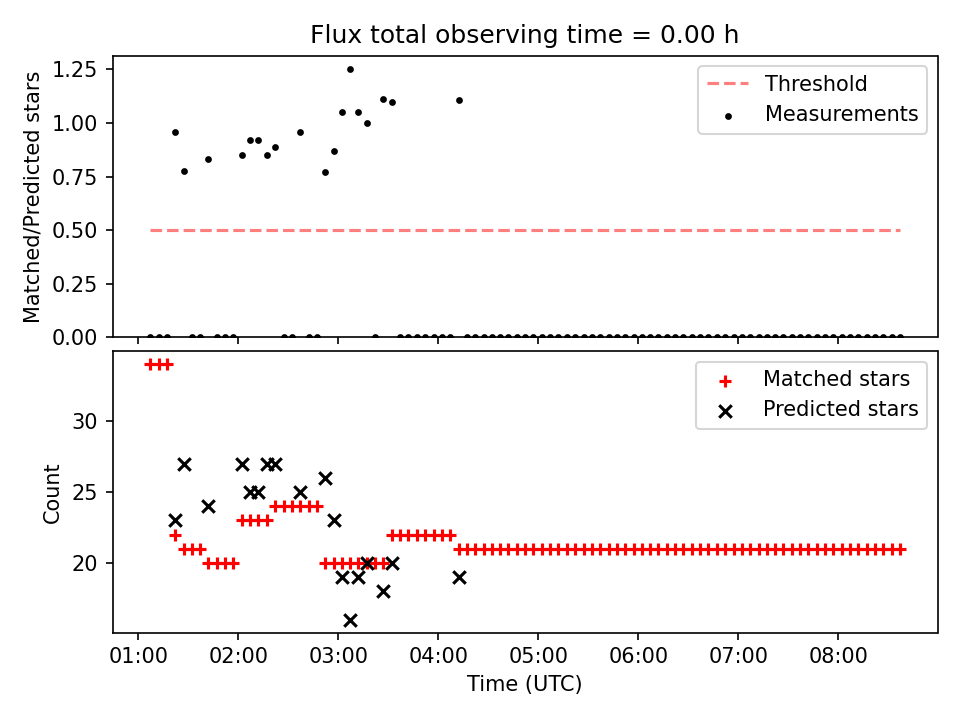 Flux total observing time = 0.00 h

Matched/Predicted stars

1.25
1.00
0.75
0.50
0.25
0.00

Threshold
Measurements

Count

30
25
20

Matched stars
Predicted stars

01:00
02:00
03:00
04:00
05:00
06:00
07:00
08:00

Time (UTC)